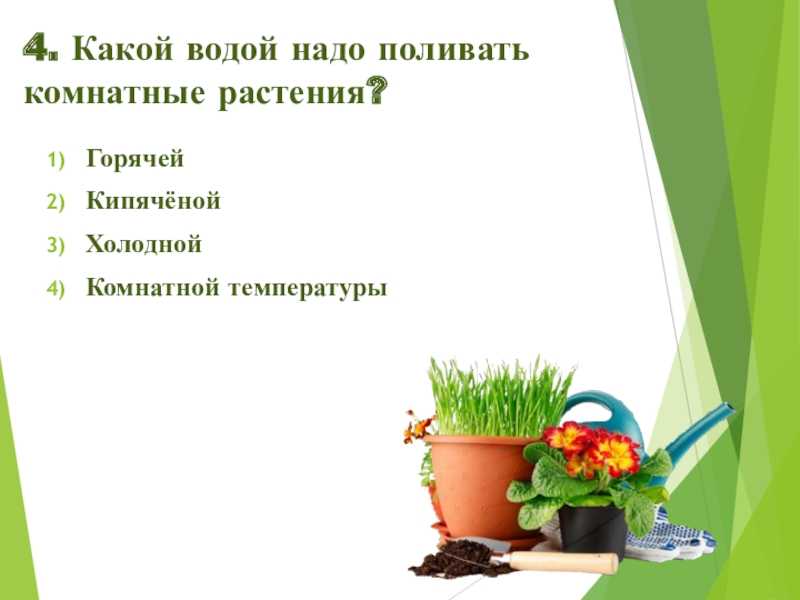 4. Какой водой надо поливать комнатные растения?

1) Горячей
2) Кипячёной
3) Холодной
4) Комнатной температуры